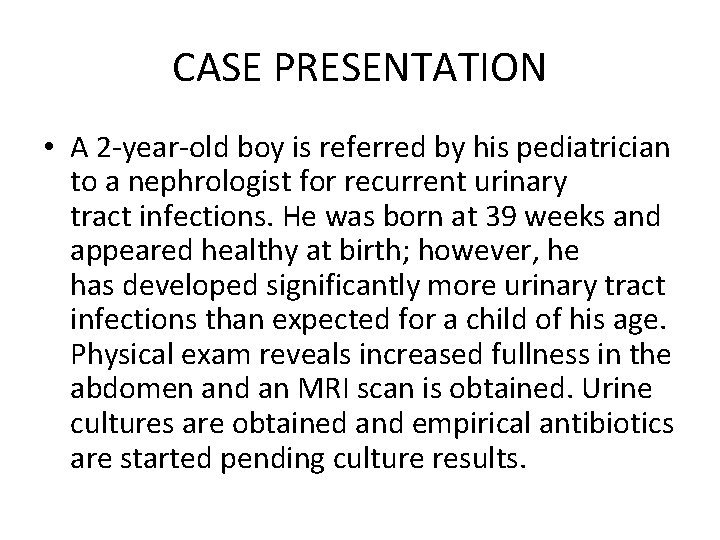 CASE PRESENTATION

• A 2-year-old boy is referred by his pediatrician to a nephrologist for recurrent urinary tract infections. He was born at 39 weeks and appeared healthy at birth; however, he has developed significantly more urinary tract infections than expected for a child of his age. Physical exam reveals increased fullness in the abdomen and an MRI scan is obtained. Urine cultures are obtained and empirical antibiotics are started pending culture results.